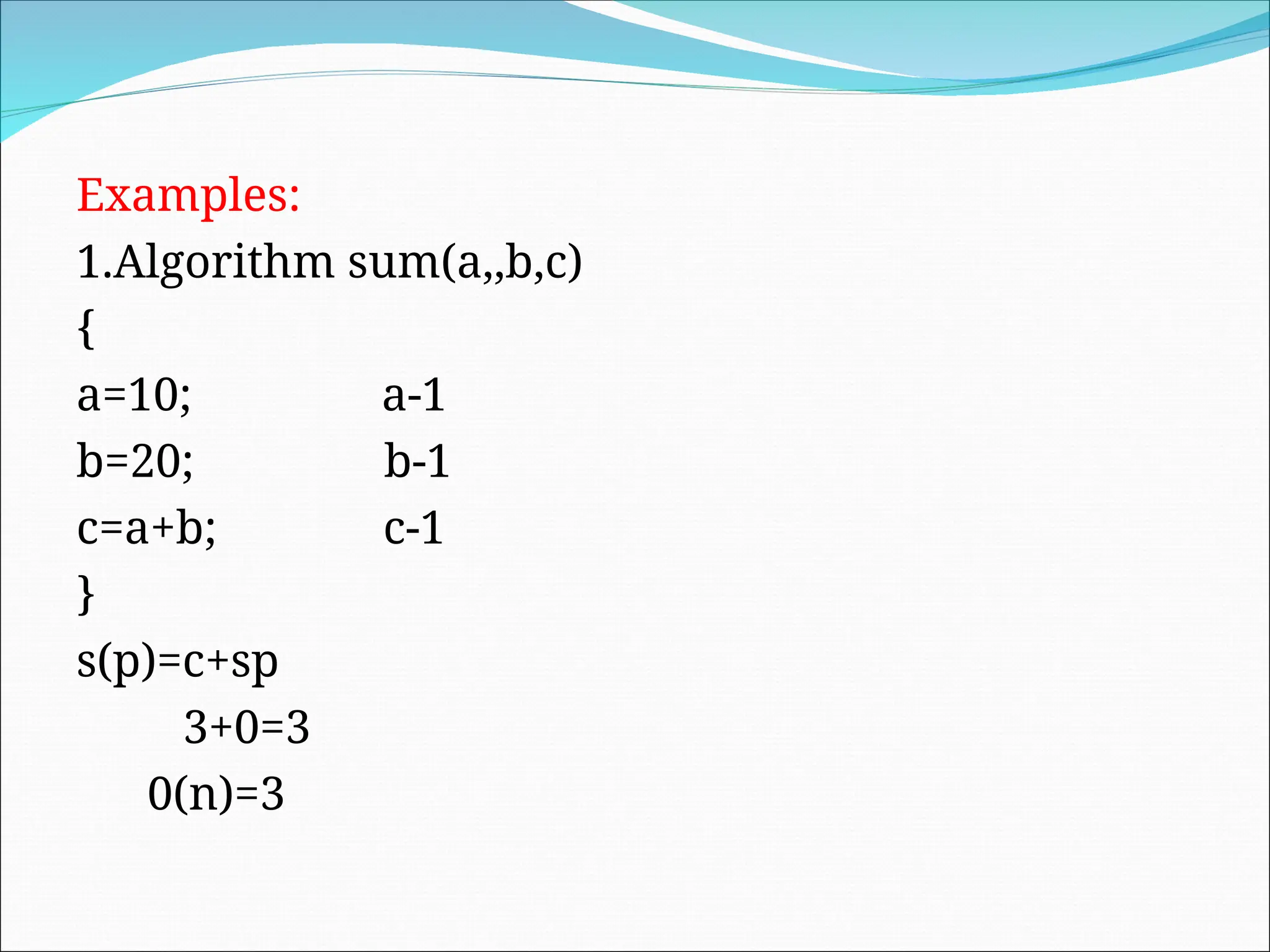 Examples:
1.Algorithm sum(a,,b,c)
{
a=10; a-1
b=20; b-1
c=a+b; c-1
}
s(p)=c+sp
3+0=3
0(n)=3